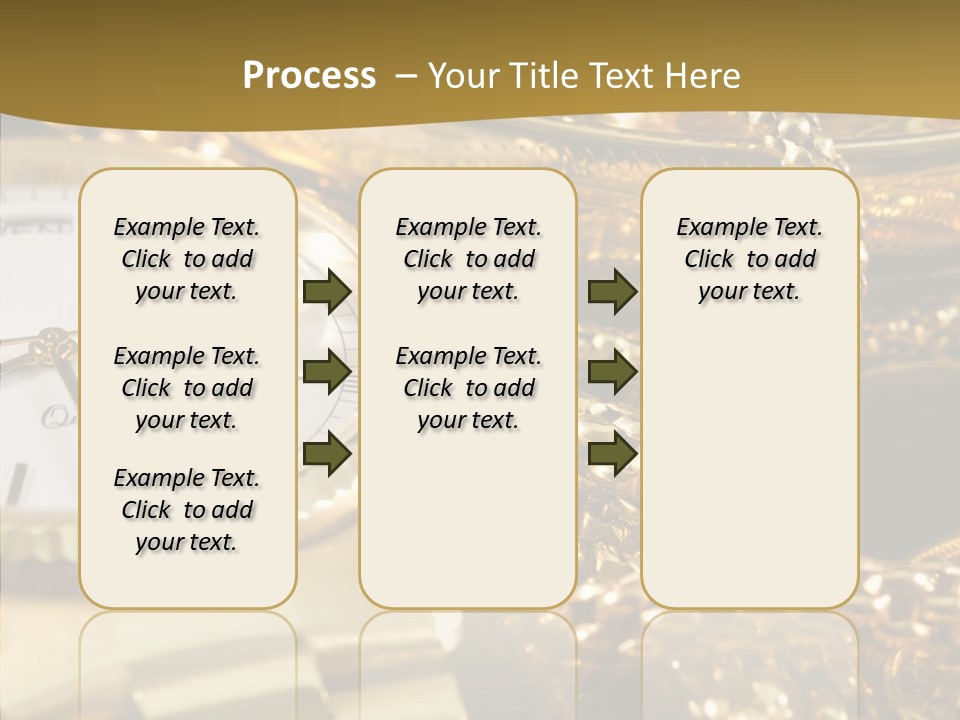 Process – Your Title Text Here

Example Text. Click to add your text.

Example Text. Click to add your text.

Example Text. Click to add your text.

Example Text. Click to add your text.

Example Text. Click to add your text.

Example Text. Click to add your text.